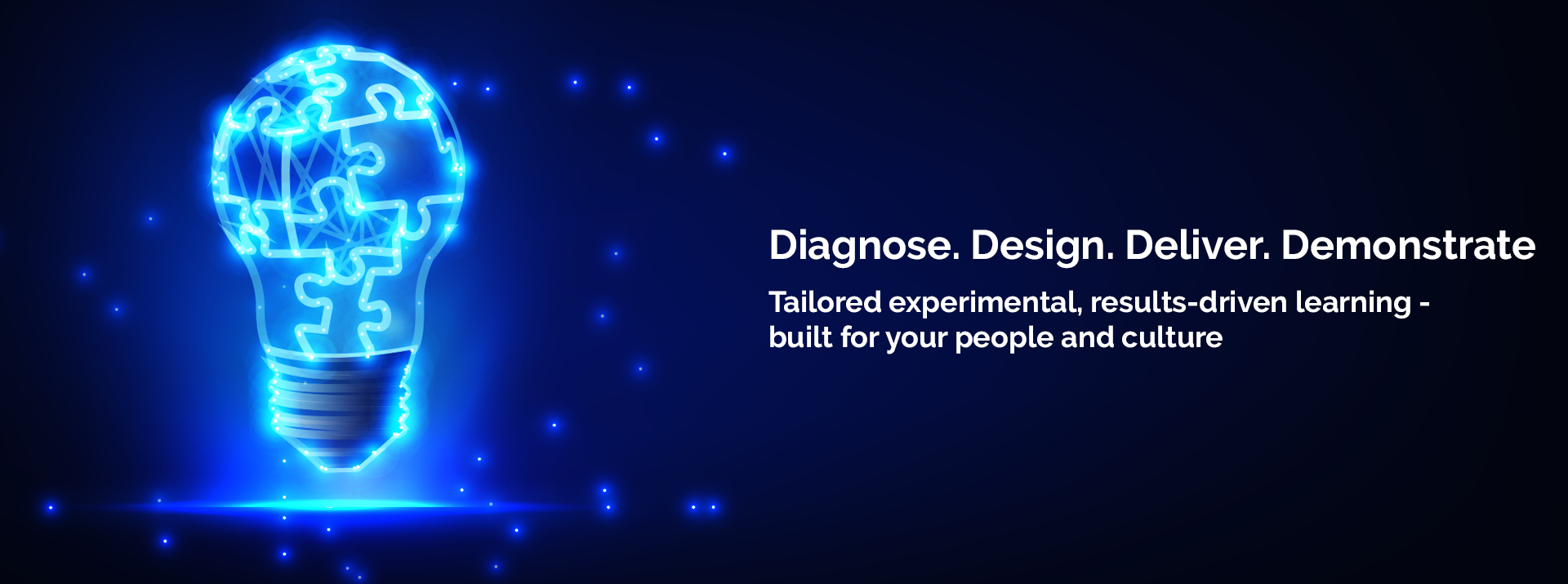 Diagnose. Design. Deliver. Demonstrate

Tailored experimental, results-driven learning - built for your people and culture